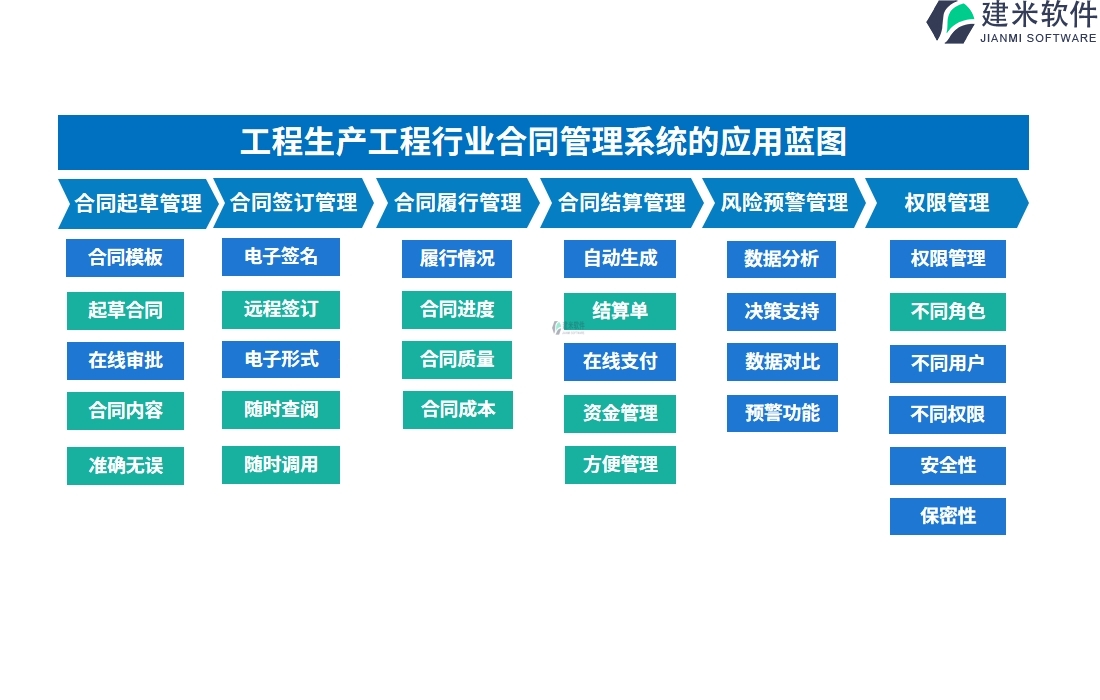 建米软件
JIANMI SOFTWARE

工程生产工程行业合同管理系统的应用蓝图

合同起草管理
合同模板
起草合同
在线审批
合同内容
准确无误

合同签订管理
电子签名
远程签订
电子形式
随时查阅
随时调用

合同履行管理
履行情况
合同进度
合同质量
合同成本

合同结算管理
自动生成
结算单
在线支付
资金管理
方便管理

风险预警管理
数据分析
决策支持
数据对比
预警功能

权限管理
权限管理
不同角色
不同用户
不同权限
安全性
保密性